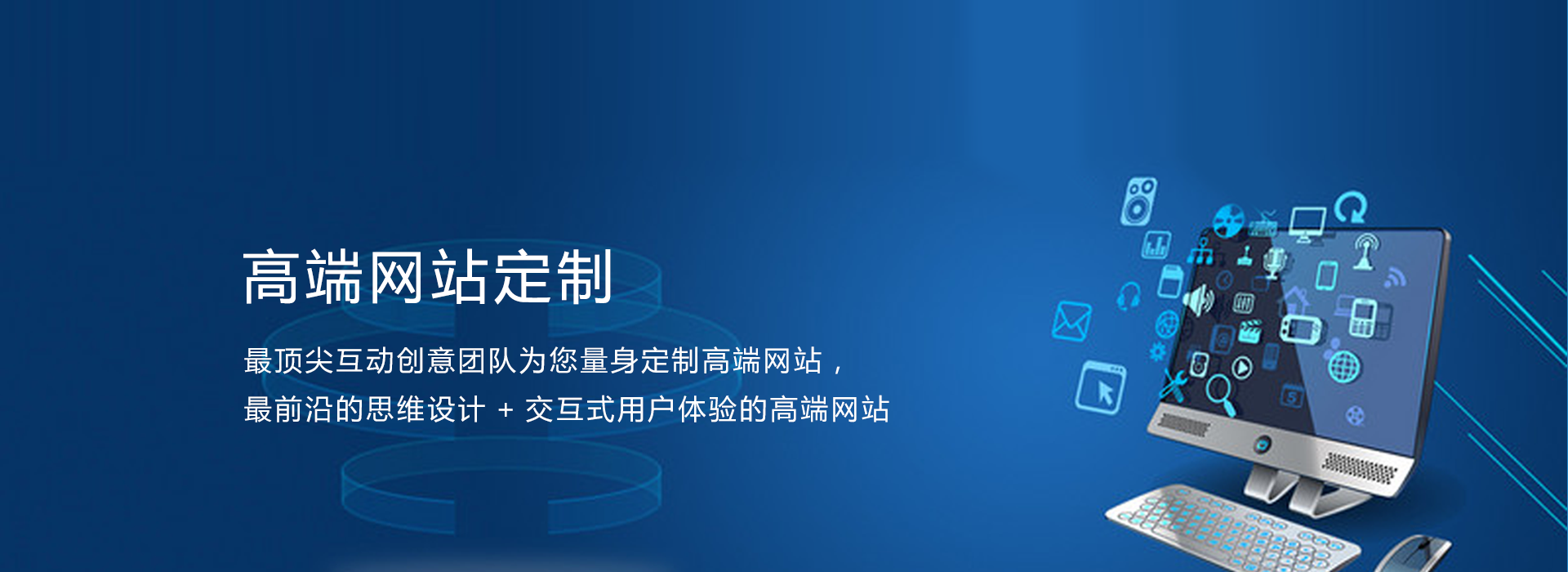 高端网站定制

最顶尖互动创意团队为您量身定制高端网站，
最前沿的思维设计 + 交互式用户体验的高端网站